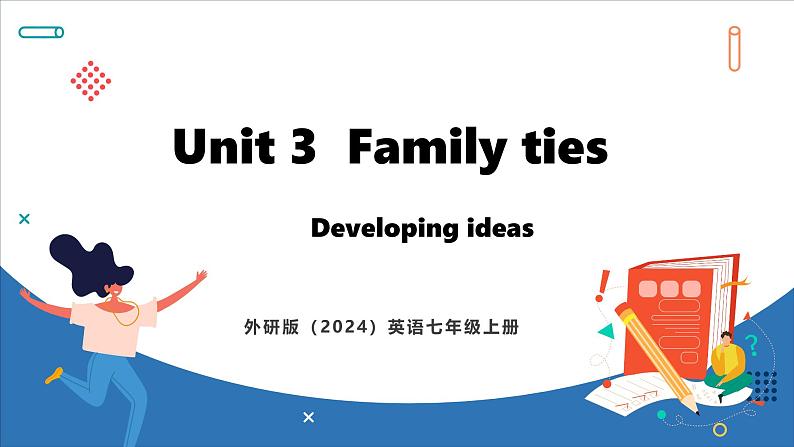 Unit 3 Family ties

Developing ideas

外研版（2024）英语七年级上册